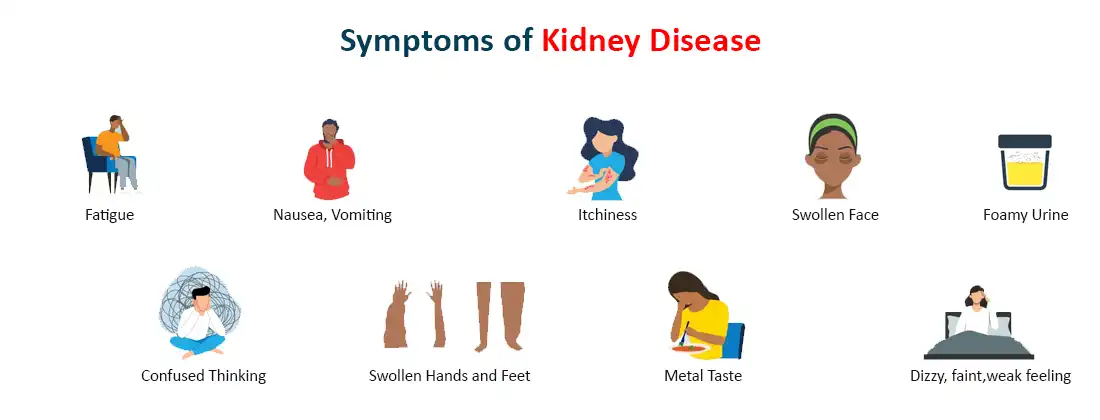 Symptoms of Kidney Disease

Fatigue

Nausea, Vomiting

Itchiness

Swollen Face

Foamy Urine

Confused Thinking

Swollen Hands and Feet

Metal Taste

Dizzy, faint,weak feeling